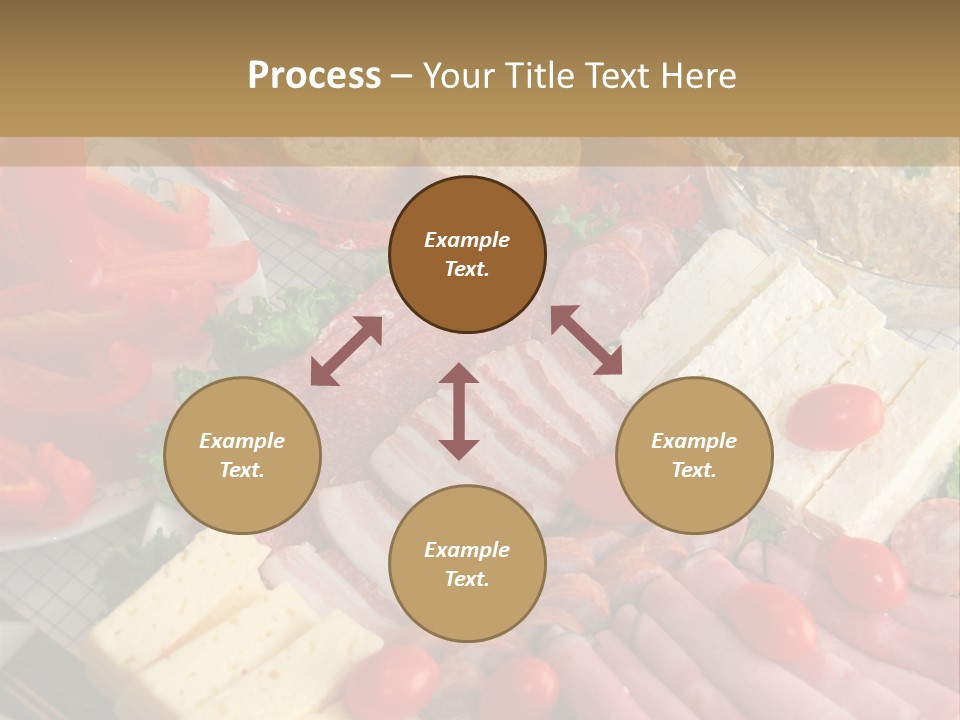 Process – Your Title Text Here

Example Text.

Example Text.

Example Text.

Example Text.